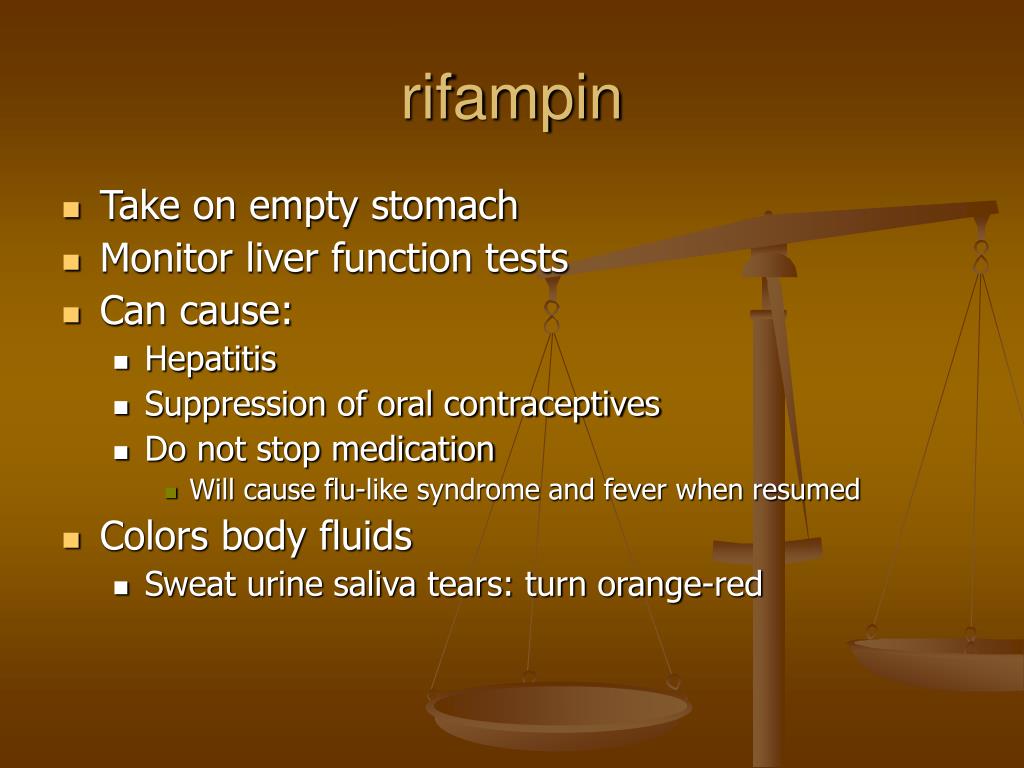 rifampin

- Take on empty stomach
- Monitor liver function tests
- Can cause:
  - Hepatitis
  - Suppression of oral contraceptives
  - Do not stop medication
    - Will cause flu-like syndrome and fever when resumed
- Colors body fluids
  - Sweat urine saliva tears: turn orange-red